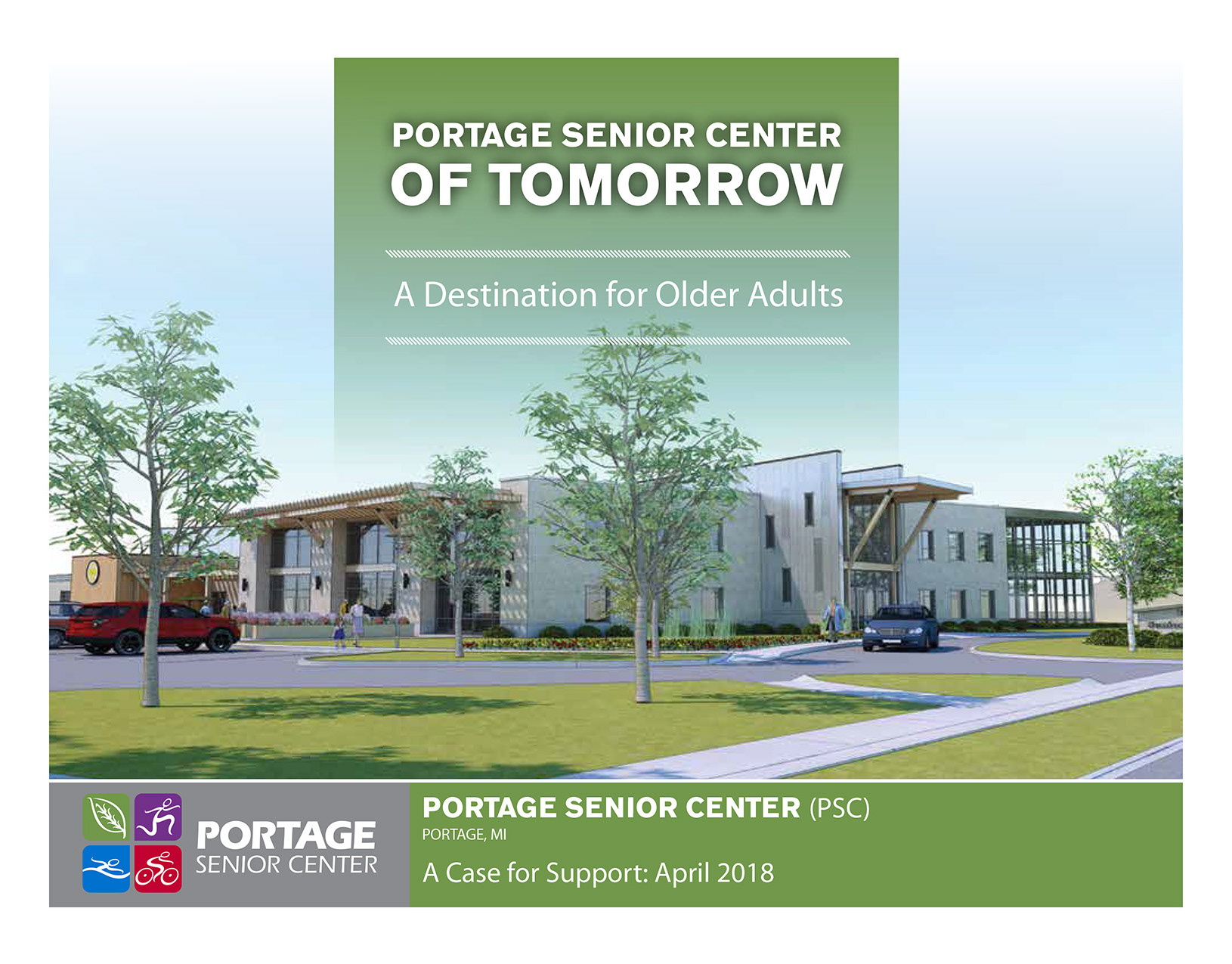 PORTAGE SENIOR CENTER
OF TOMORROW

A Destination for Older Adults

PORTAGE
SENIOR CENTER

PORTAGE SENIOR CENTER (PSC)
PORTAGE, MI

A Case for Support: April 2018